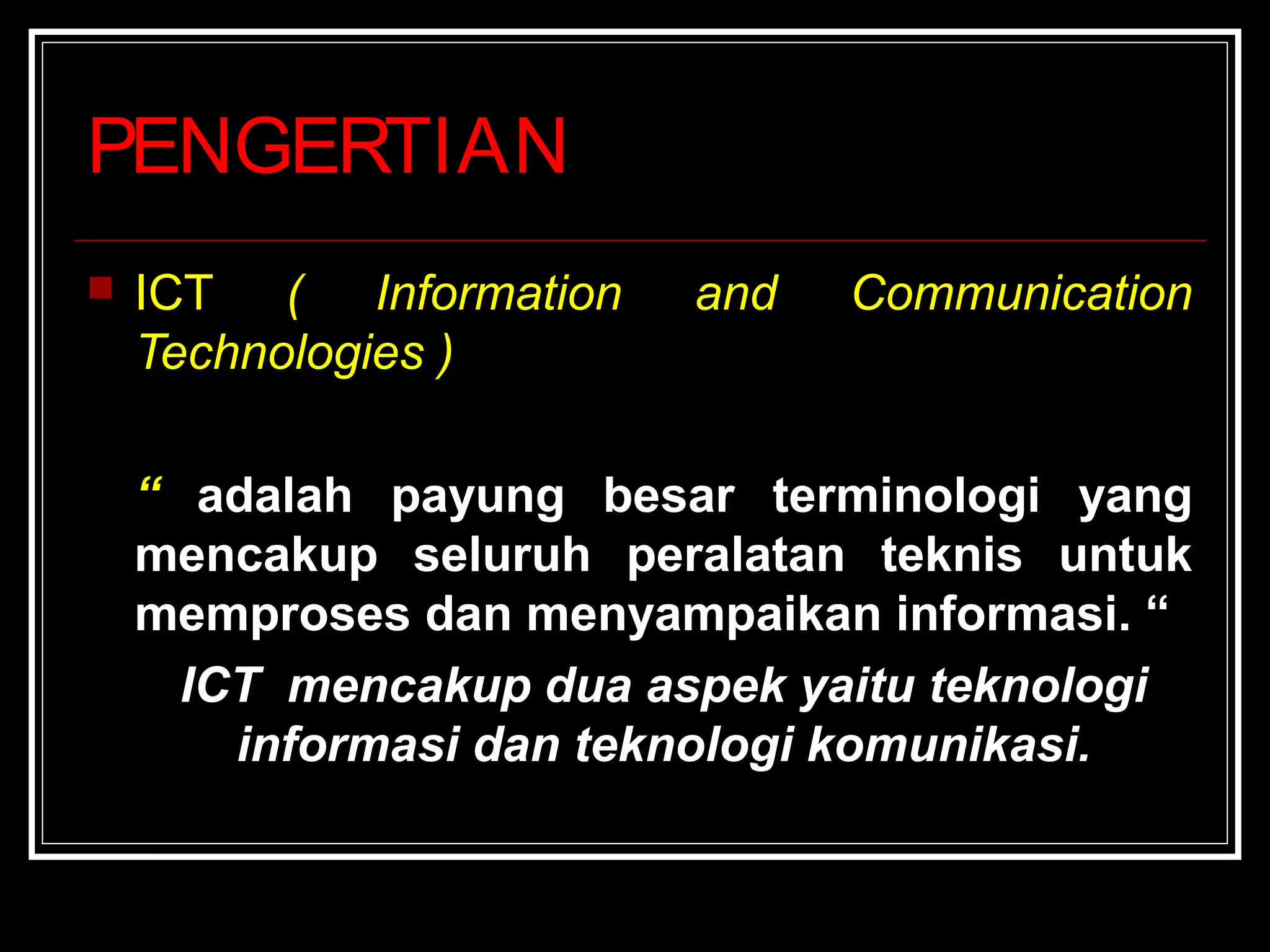 PENGERTIAN

ICT ( Information and Communication Technologies )

“ adalah payung besar terminologi yang mencakup seluruh peralatan teknis untuk memproses dan menyampaikan informasi. “

ICT mencakup dua aspek yaitu teknologi informasi dan teknologi komunikasi.